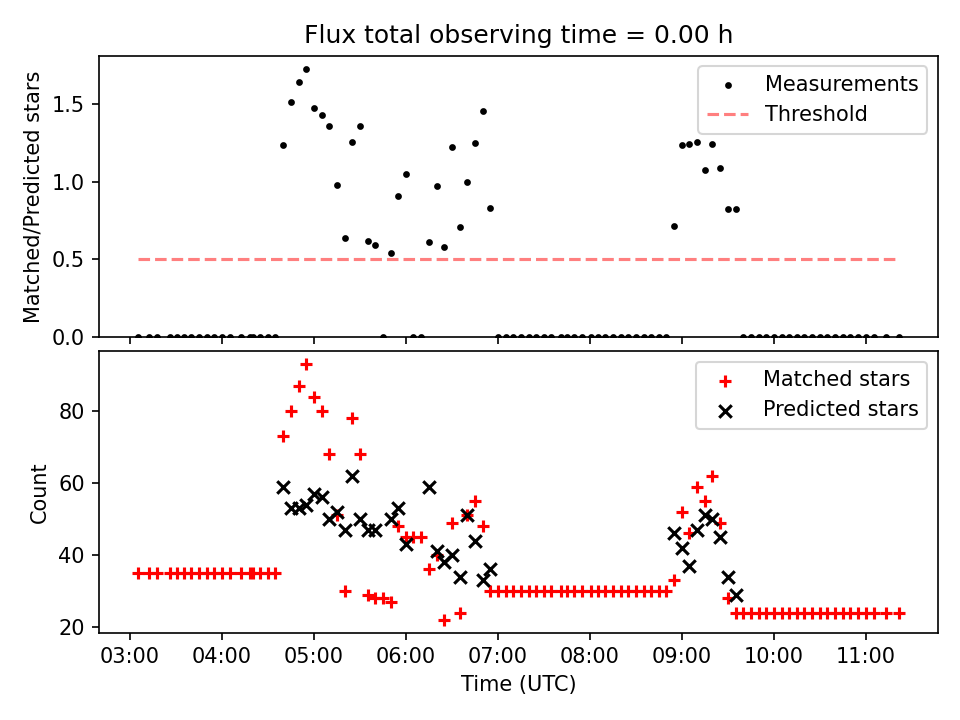 Flux total observing time = 0.00 h

Matched/Predicted stars

1.5
1.0
0.5
0.0

Measurements
Threshold

Count

80
60
40
20

Matched stars
Predicted stars

03:00 04:00 05:00 06:00 07:00 08:00 09:00 10:00 11:00
Time (UTC)